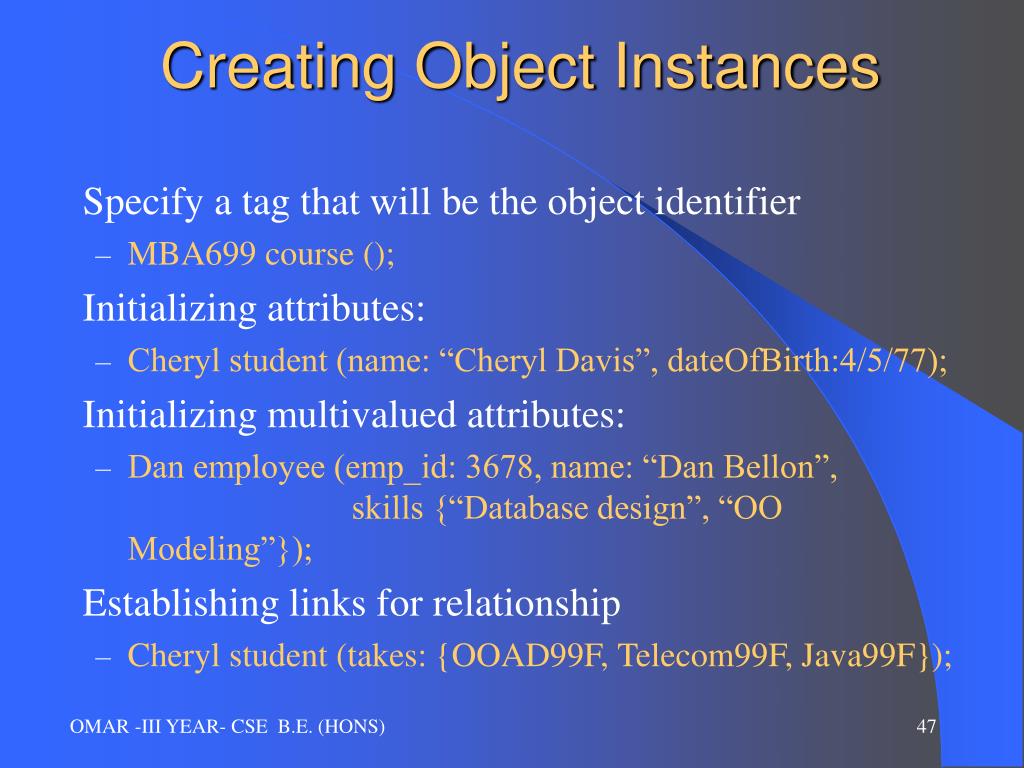 Creating Object Instances

Specify a tag that will be the object identifier

– MBA699 course ();

Initializing attributes:

– Cheryl student (name: “Cheryl Davis”, dateOfBirth:4/5/77);

Initializing multivalued attributes:

– Dan employee (emp_id: 3678, name: “Dan Bellon”, skills {“Database design”, “OO Modeling”});

Establishing links for relationship

– Cheryl student (takes: {OOAD99F, Telecom99F, Java99F});

OMAR -III YEAR- CSE B.E. (HONS)

47